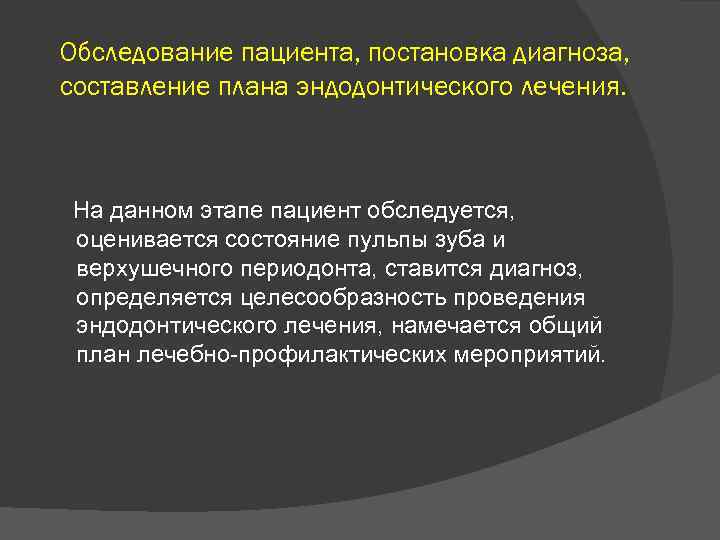 Обследование пациента, постановка диагноза, составление плана эндодонтического лечения.

На данном этапе пациент обследуется, оценивается состояние пульпы зуба и верхушечного периодонта, ставится диагноз, определяется целесообразность проведения эндодонтического лечения, намечается общий план лечебно-профилактических мероприятий.